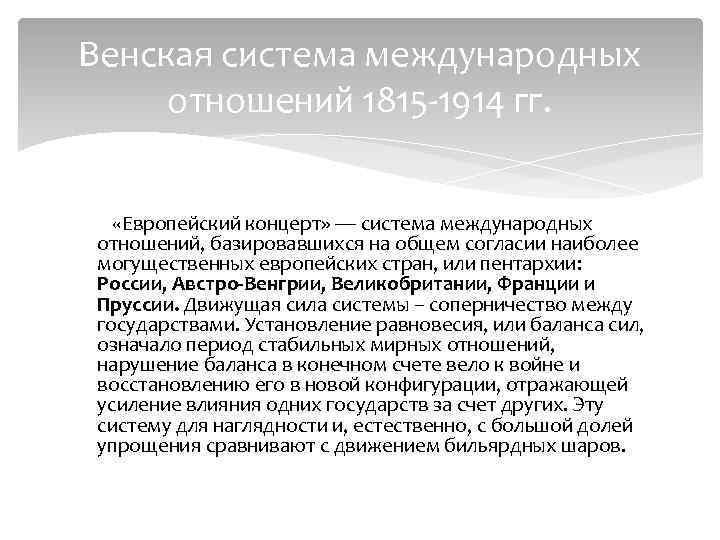 Венская система международных отношений 1815-1914 гг.

«Европейский концерт» — система международных отношений, базировавшихся на общем согласии наиболее могущественных европейских стран, или пентархии: России, Австро-Венгрии, Великобритании, Франции и Пруссии. Движущая сила системы – соперничество между государствами. Установление равновесия, или баланса сил, означало период стабильных мирных отношений, нарушение баланса в конечном счете вело к войне и восстановлению его в новой конфигурации, отражающей усиление влияния одних государств за счет других. Эту систему для наглядности и, естественно, с большой долей упрощения сравнивают с движением бильярдных шаров.